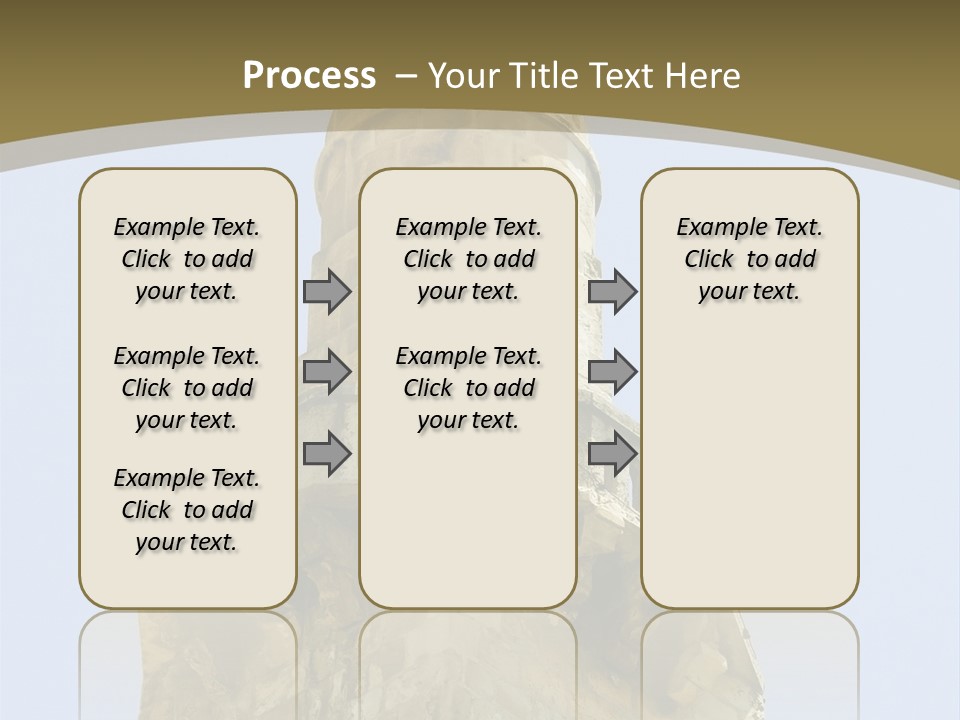 Process – Your Title Text Here

Example Text. Click to add your text.

Example Text. Click to add your text.

Example Text. Click to add your text.

Example Text. Click to add your text.

Example Text. Click to add your text.

Example Text. Click to add your text.